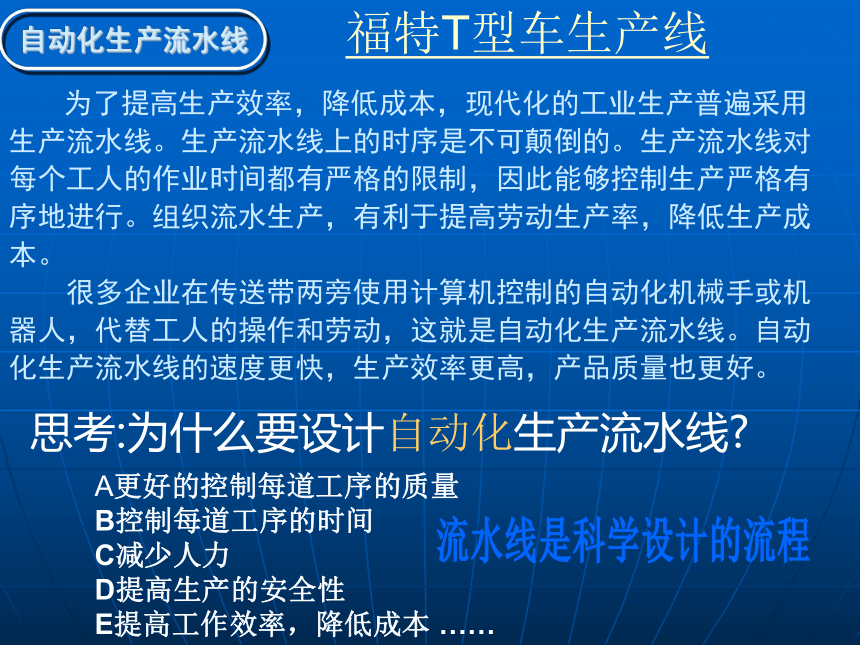 自动化生产流水线

福特T型车生产线

为了提高生产效率，降低成本，现代化的工业生产普遍采用生产流水线。生产流水线上的时序是不可颠倒的。生产流水线对每个工人的作业时间都有严格的限制，因此能够控制生产严格有序地进行。组织流水生产，有利于提高劳动生产率，降低生产成本。

很多企业在传送带两旁使用计算机控制的自动化机械手或机器人，代替工人的操作和劳动，这就是自动化生产流水线。自动化生产流水线的速度更快，生产效率更高，产品质量也更好。

思考:为什么要设计自动化生产流水线?

A更好的控制每道工序的质量
B控制每道工序的时间
C减少人力
D提高生产的安全性
E提高工作效率，降低成本 ……

流水线是科学设计的流程